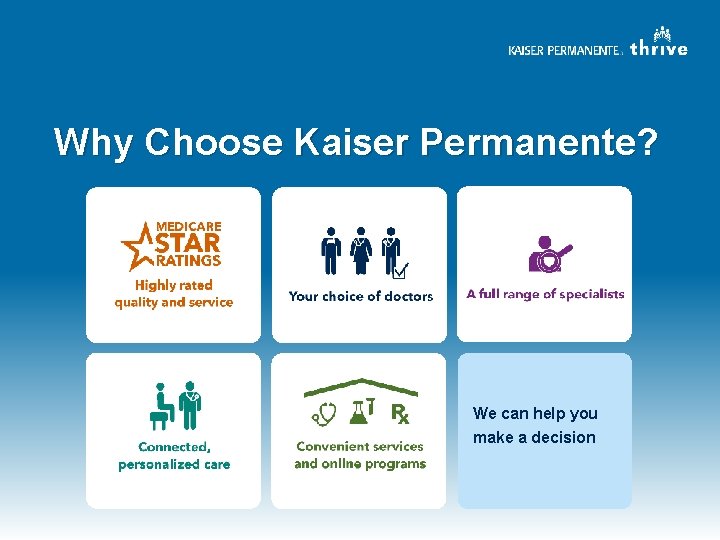 KAISER PERMANENTE. thrive

Why Choose Kaiser Permanente?

MEDICARE STAR RATINGS

Highly rated quality and service

Your choice of doctors

A full range of specialists

Connected, personalized care

Rx

Convenient services and online programs

We can help you make a decision